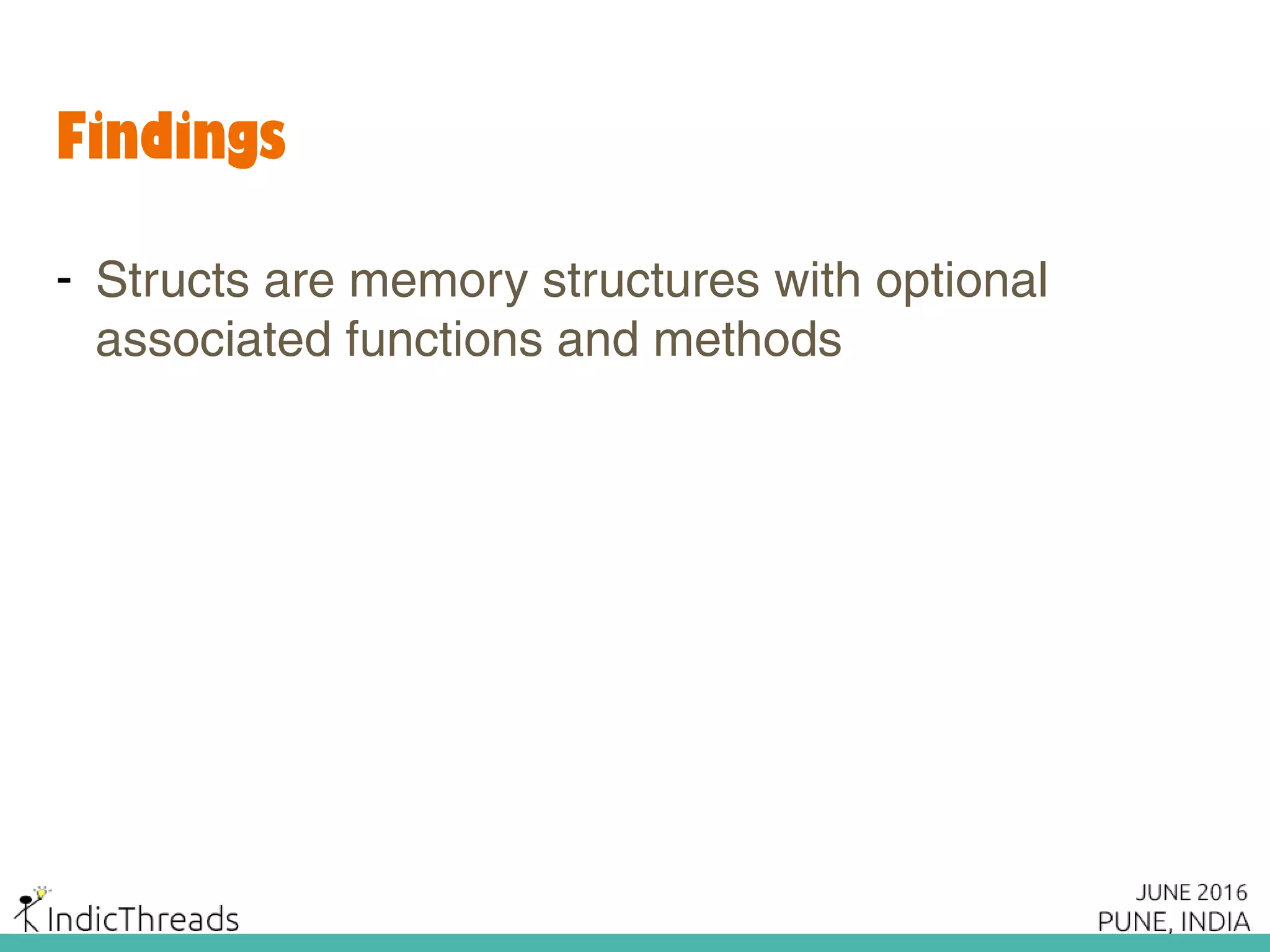 Findings

- Structs are memory structures with optional associated functions and methods

IndicThreads

JUNE 2016
PUNE, INDIA